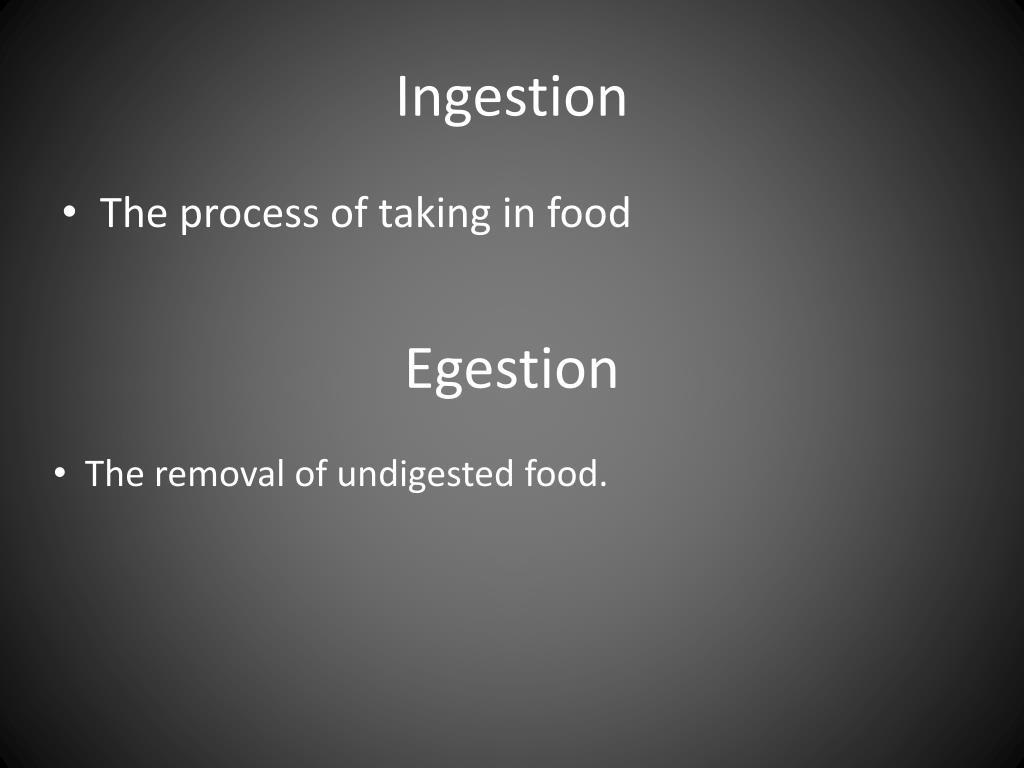 Ingestion

• The process of taking in food

Egestion

• The removal of undigested food.